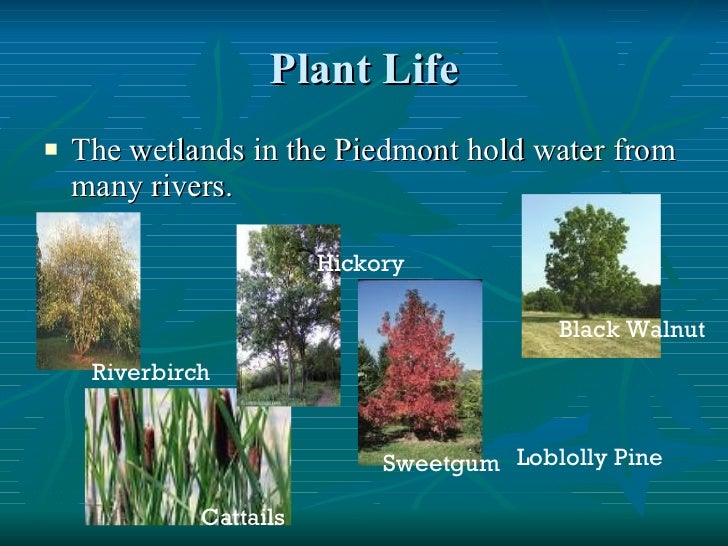 Plant Life

▪ The wetlands in the Piedmont hold water from many rivers.

Hickory

Black Walnut

Riverbirch

Sweetgum

Loblolly Pine

Cattails